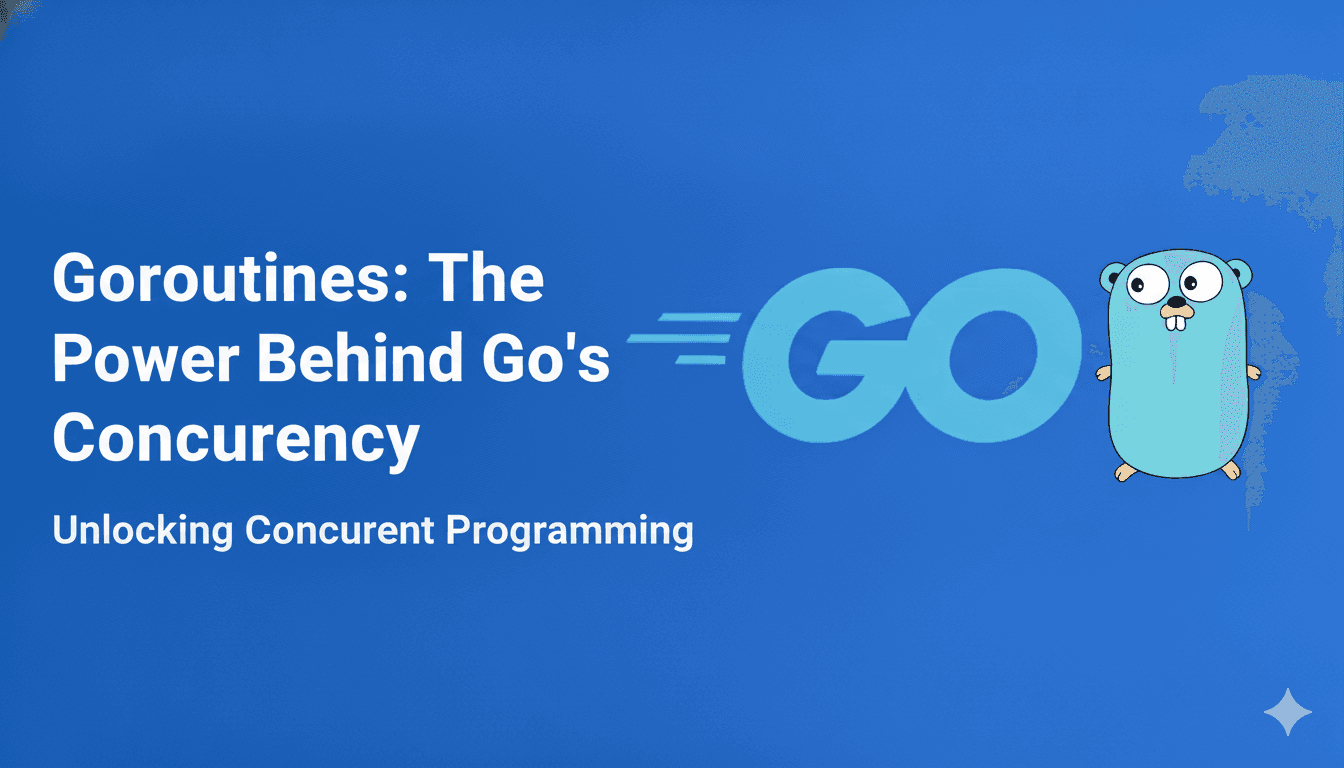 Goroutines: The Power Behind Go's Concurency

Unlocking Concurent Programming

GO